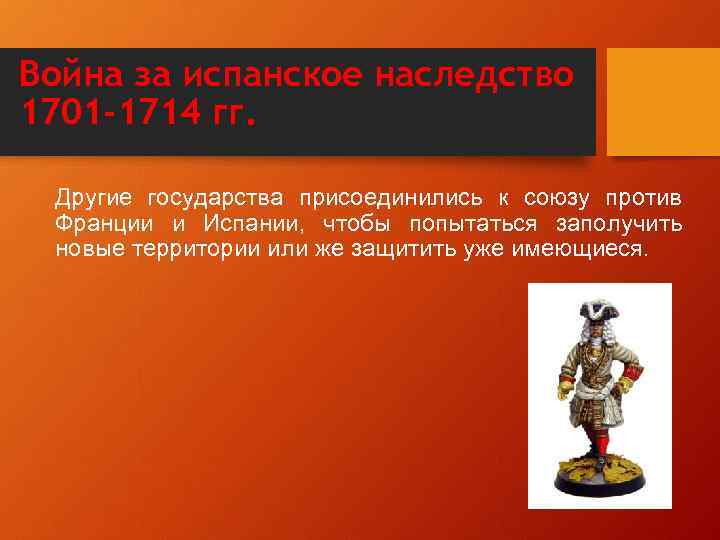 Война за испанское наследство 1701-1714 гг.

Другие государства присоединились к союзу против Франции и Испании, чтобы попытаться заполучить новые территории или же защитить уже имеющиеся.